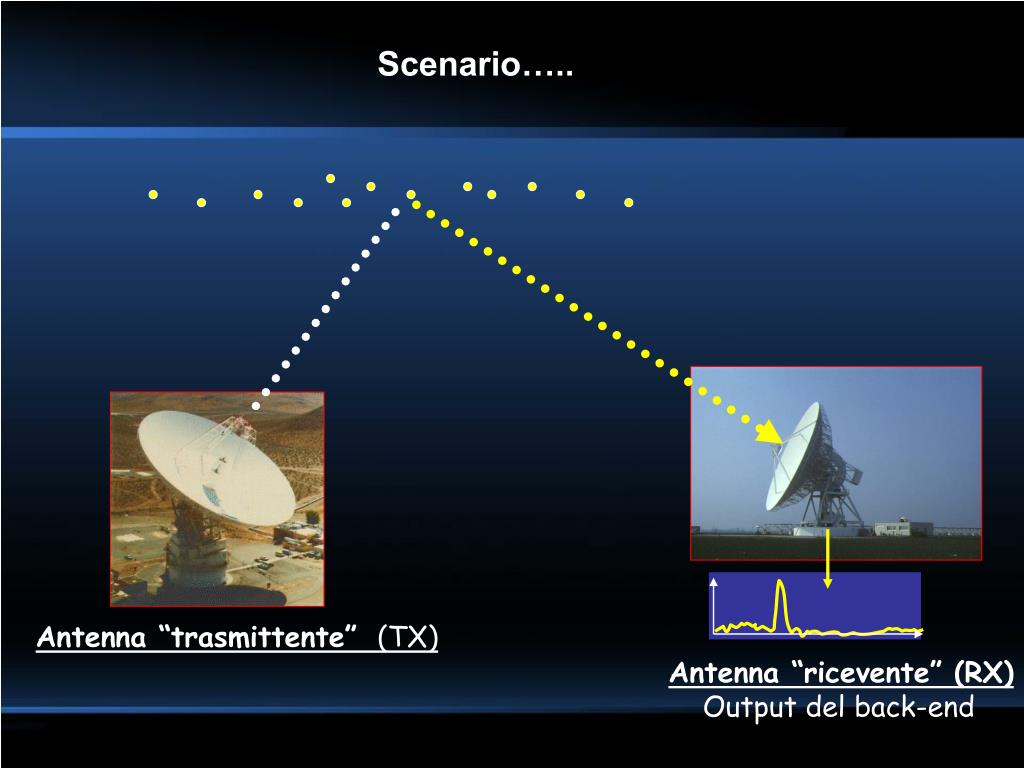 Scenario…..

Antenna “trasmittente” (TX)

Antenna “ricevente” (RX)
Output del back-end